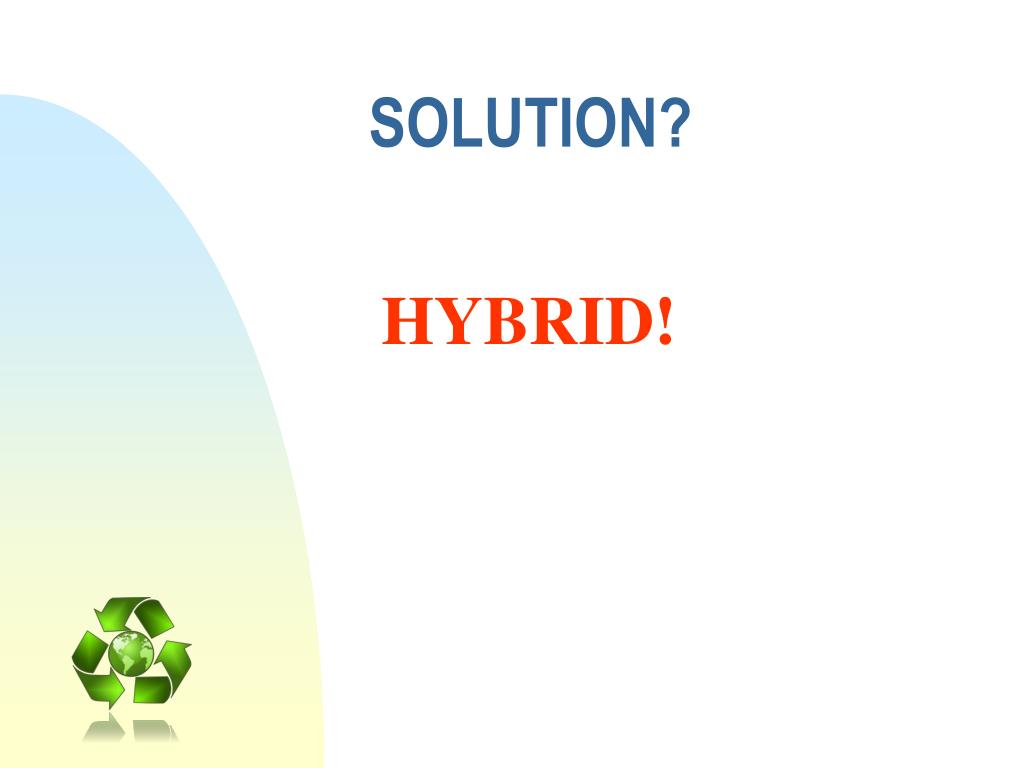 SOLUTION?

HYBRID!